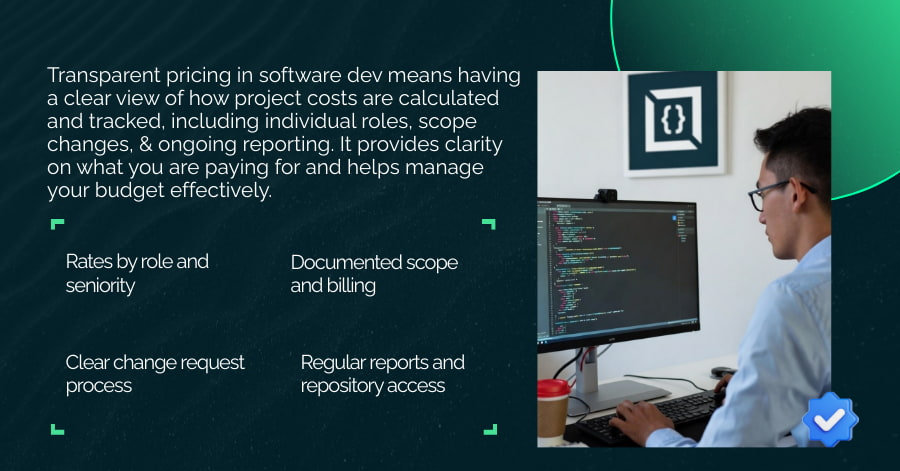 Transparent pricing in software dev means having a clear view of how project costs are calculated and tracked, including individual roles, scope changes, & ongoing reporting. It provides clarity on what you are paying for and helps manage your budget effectively.

Rates by role and seniority

Documented scope and billing

Clear change request process

Regular reports and repository access

{}